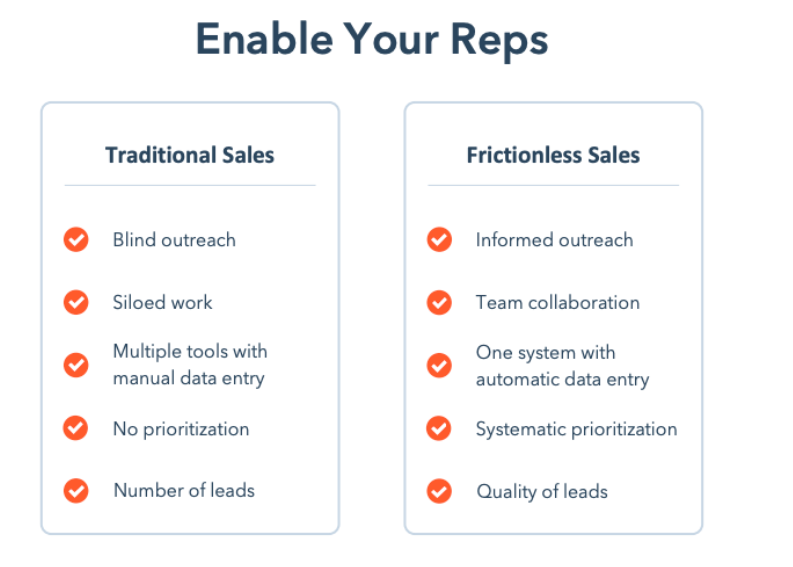 Enable Your Reps

Traditional Sales

Blind outreach

Siloed work

Multiple tools with manual data entry

No prioritization

Number of leads

Frictionless Sales

Informed outreach

Team collaboration

One system with automatic data entry

Systematic prioritization

Quality of leads